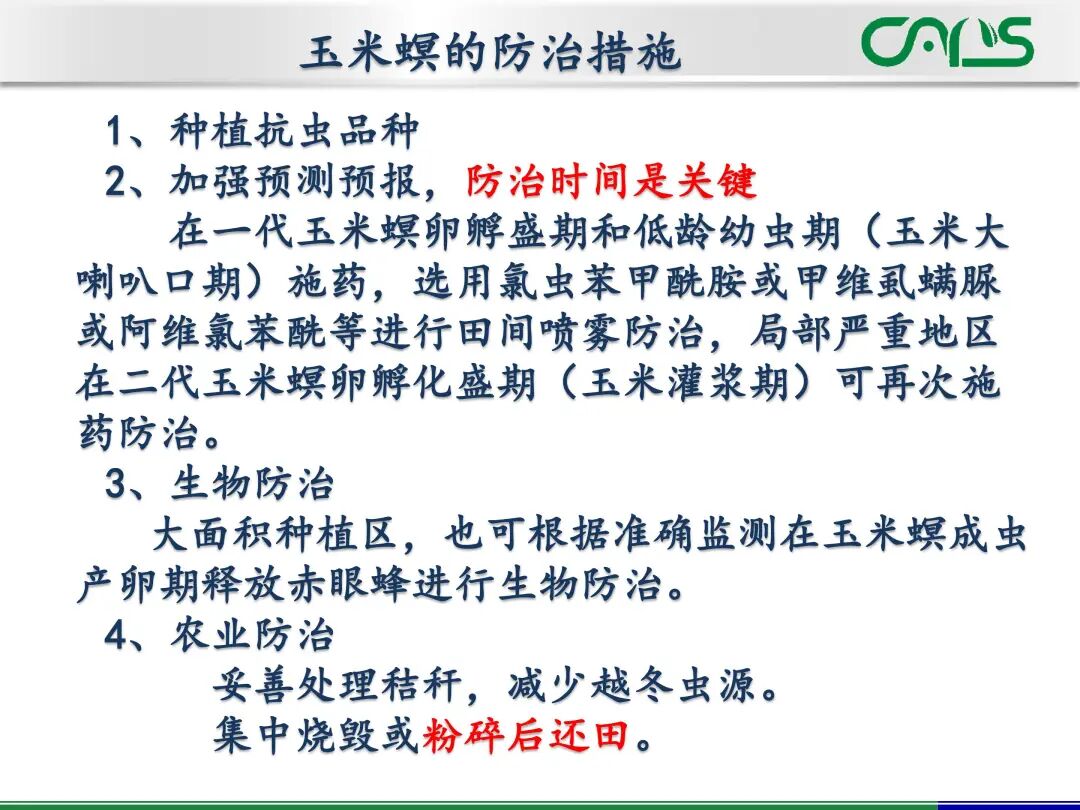 玉米螟的防治措施

CAAS

1、种植抗虫品种

2、加强预测预报，防治时间是关键

在一代玉米螟卵孵盛期和低龄幼虫期（玉米大喇叭口期）施药，选用氯虫苯甲酰胺或甲维虱螨脲或阿维氯苯酰等进行田间喷雾防治，局部严重地区在二代玉米螟卵孵化盛期（玉米灌浆期）可再次施药防治。

3、生物防治

大面积种植区，也可根据准确监测在玉米螟成虫产卵期释放赤眼蜂进行生物防治。

4、农业防治

妥善处理秸秆，减少越冬虫源。

集中烧毁或粉碎后还田。